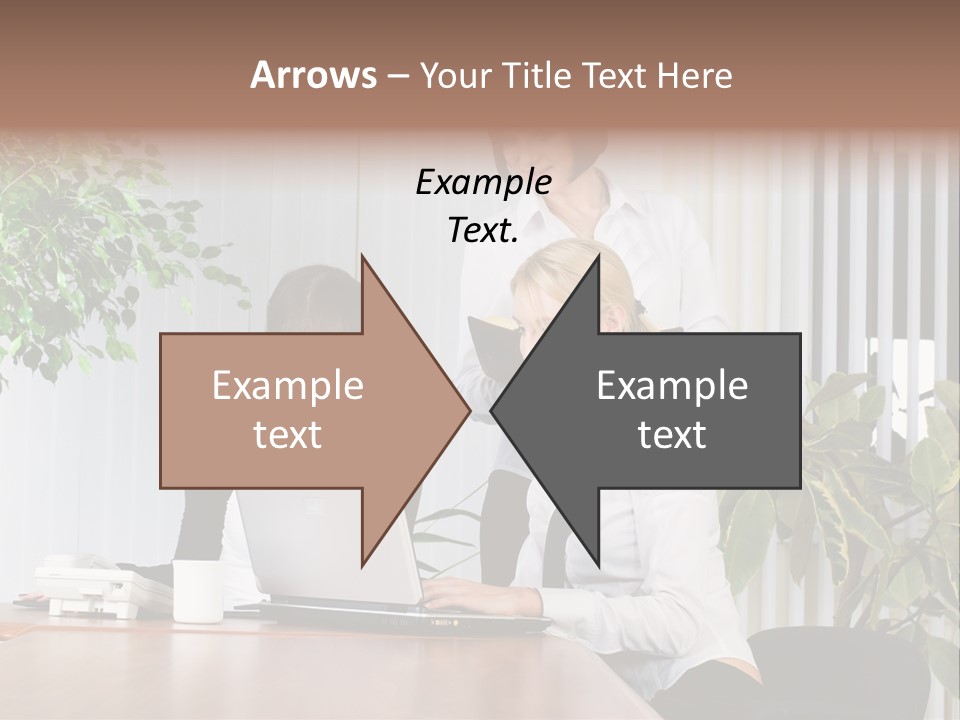 Arrows – Your Title Text Here

Example Text.

Example text

Example text